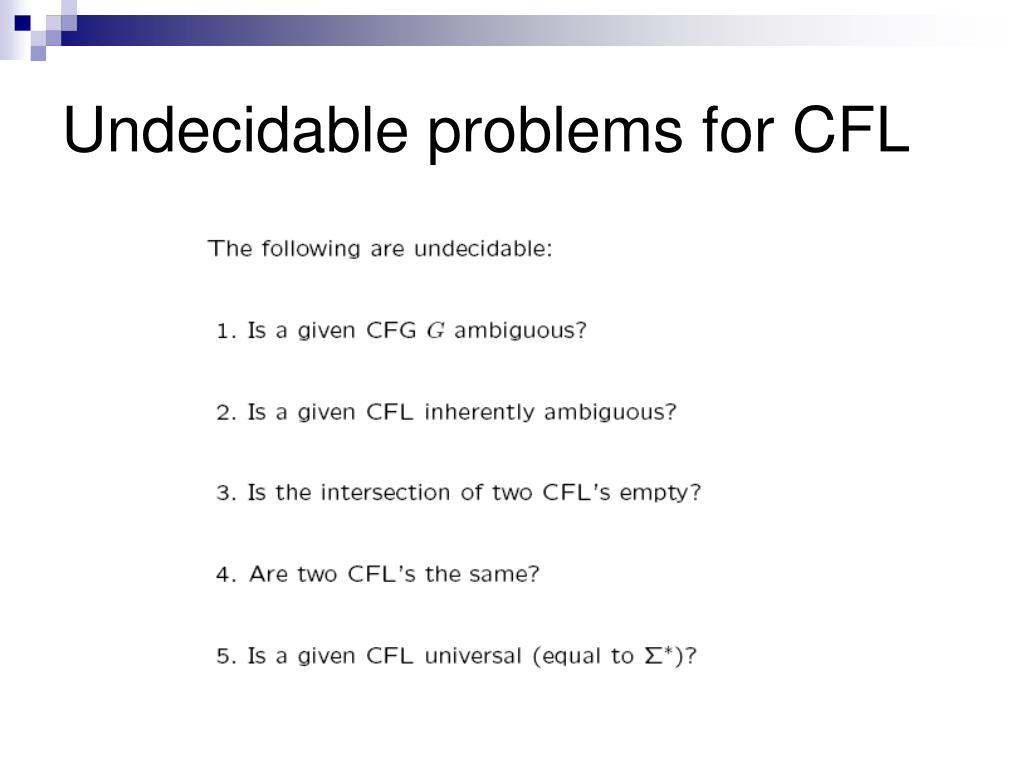 Undecidable problems for CFL

The following are undecidable:

1. Is a given CFG $G$ ambiguous?

2. Is a given CFL inherently ambiguous?

3. Is the intersection of two CFL's empty?

4. Are two CFL's the same?

5. Is a given CFL universal (equal to $\Sigma^*$)?